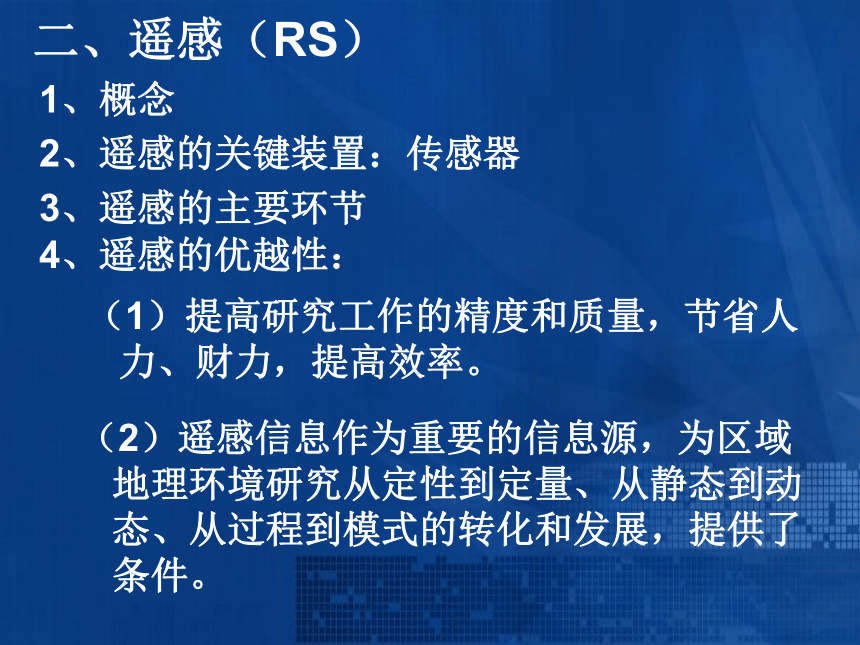 二、遥感（RS）

1、概念

2、遥感的关键装置：传感器

3、遥感的主要环节

4、遥感的优越性：

（1）提高研究工作的精度和质量，节省人力、财力，提高效率。

（2）遥感信息作为重要的信息源，为区域地理环境研究从定性到定量、从静态到动态、从过程到模式的转化和发展，提供了条件。